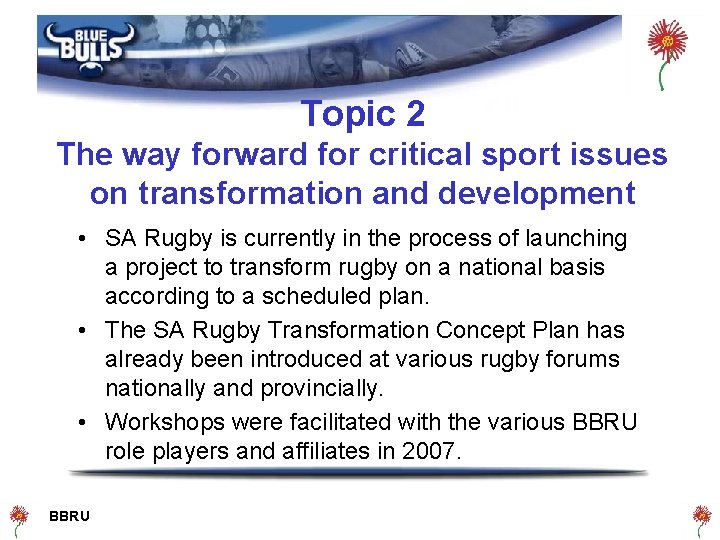 BLUE BULLS

Topic 2
The way forward for critical sport issues on transformation and development

• SA Rugby is currently in the process of launching a project to transform rugby on a national basis according to a scheduled plan.
• The SA Rugby Transformation Concept Plan has already been introduced at various rugby forums nationally and provincially.
• Workshops were facilitated with the various BBRU role players and affiliates in 2007.

BBRU